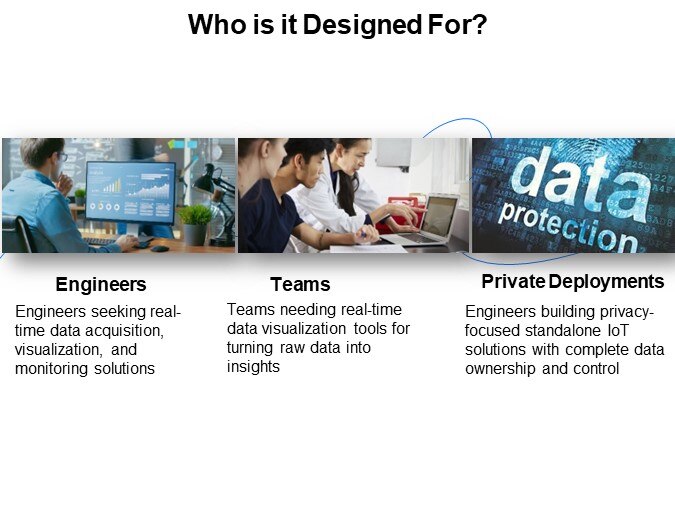 Who is it Designed For?

data protection

Engineers

Engineers seeking real-time data acquisition, visualization, and monitoring solutions

Teams

Teams needing real-time data visualization tools for turning raw data into insights

Private Deployments

Engineers building privacy-focused standalone IoT solutions with complete data ownership and control